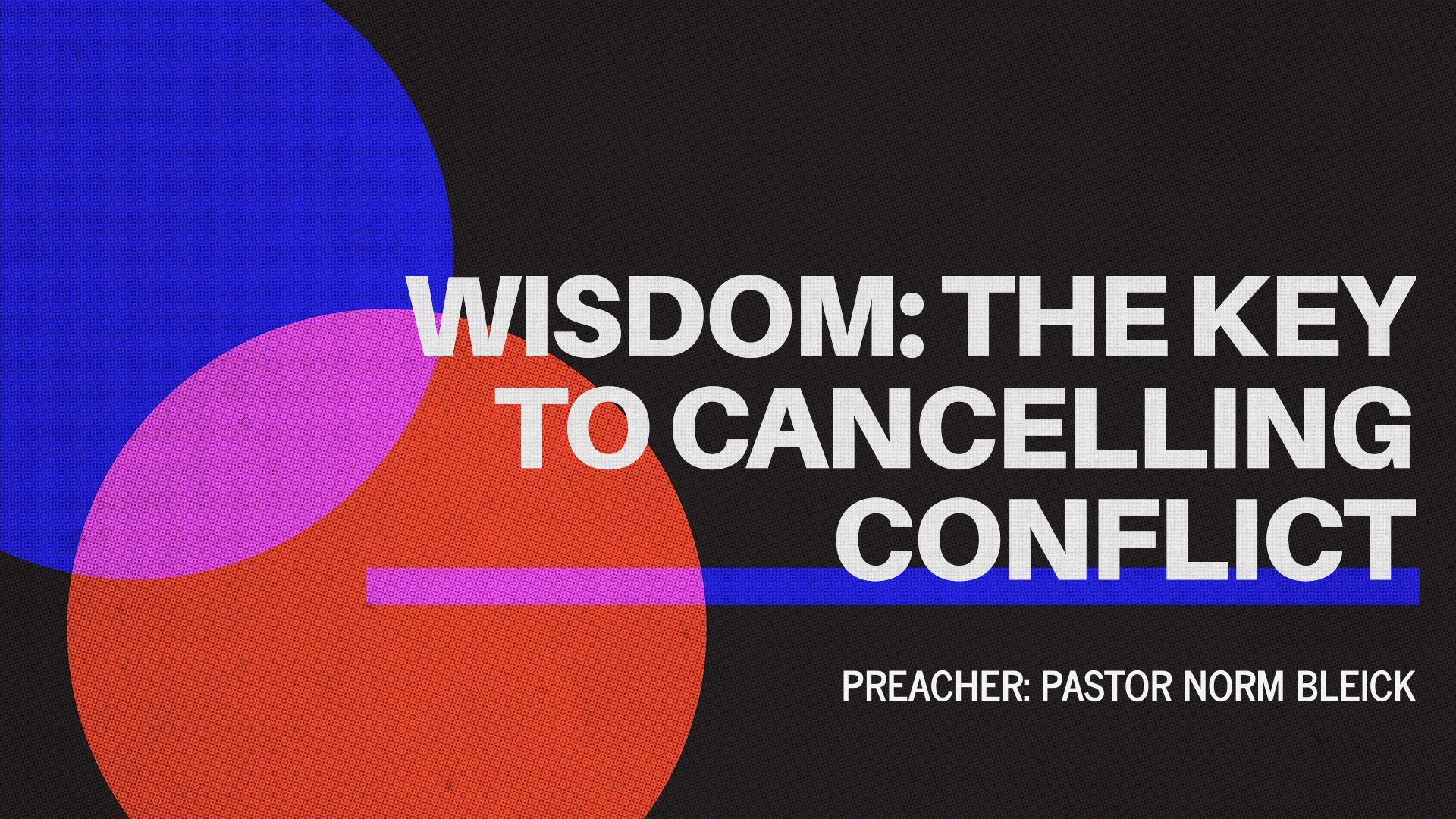 WISDOM: THE KEY TO CANCELLING CONFLICT

PREACHER: PASTOR NORM BLEICK